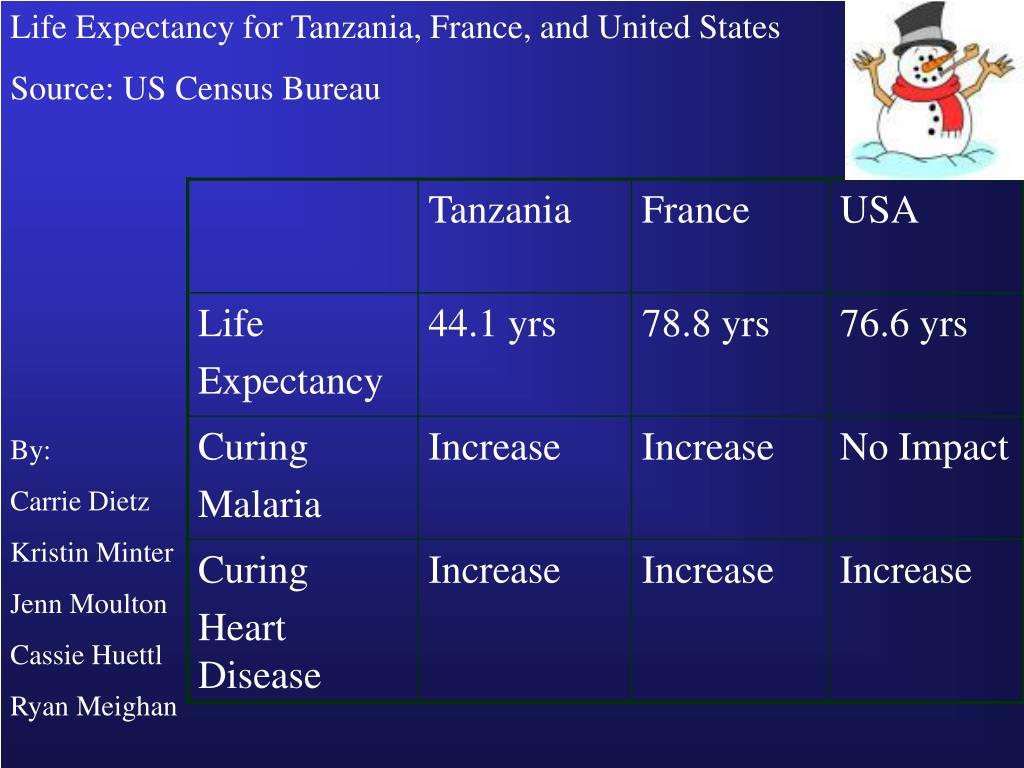 Life Expectancy for Tanzania, France, and United States

Source: US Census Bureau

| | Tanzania | France | USA |
|---|---|---|---|
| Life Expectancy | 44.1 yrs | 78.8 yrs | 76.6 yrs |
| Curing Malaria | Increase | Increase | No Impact |
| Curing Heart Disease | Increase | Increase | Increase |

By:
Carrie Dietz
Kristin Minter
Jenn Moulton
Cassie Huettl
Ryan Meighan